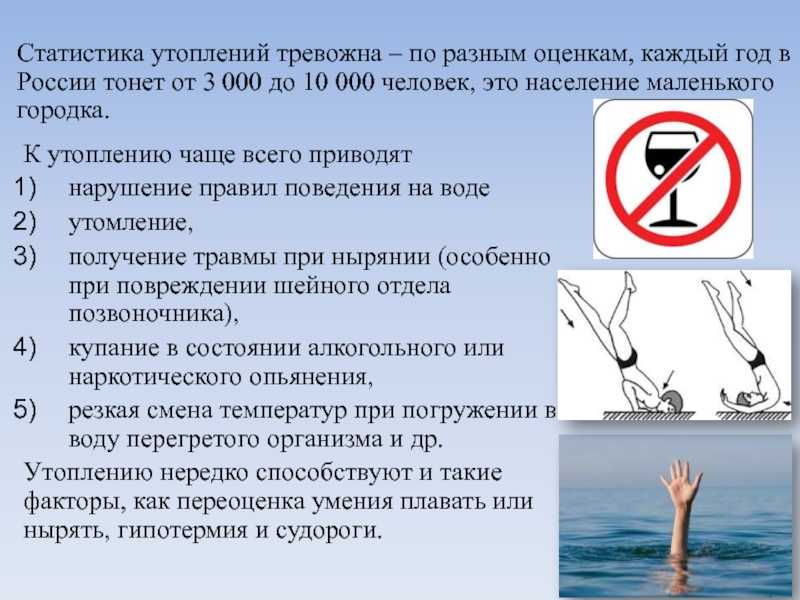 Статистика утоплений тревожна – по разным оценкам, каждый год в России тонет от 3 000 до 10 000 человек, это население маленького городка.

К утоплению чаще всего приводят

1) нарушение правил поведения на воде

2) утомление,

3) получение травмы при нырянии (особенно при повреждении шейного отдела позвоночника),

4) купание в состоянии алкогольного или наркотического опьянения,

5) резкая смена температур при погружении в воду перегретого организма и др.

Утоплению нередко способствуют и такие факторы, как переоценка умения плавать или нырять, гипотермия и судороги.